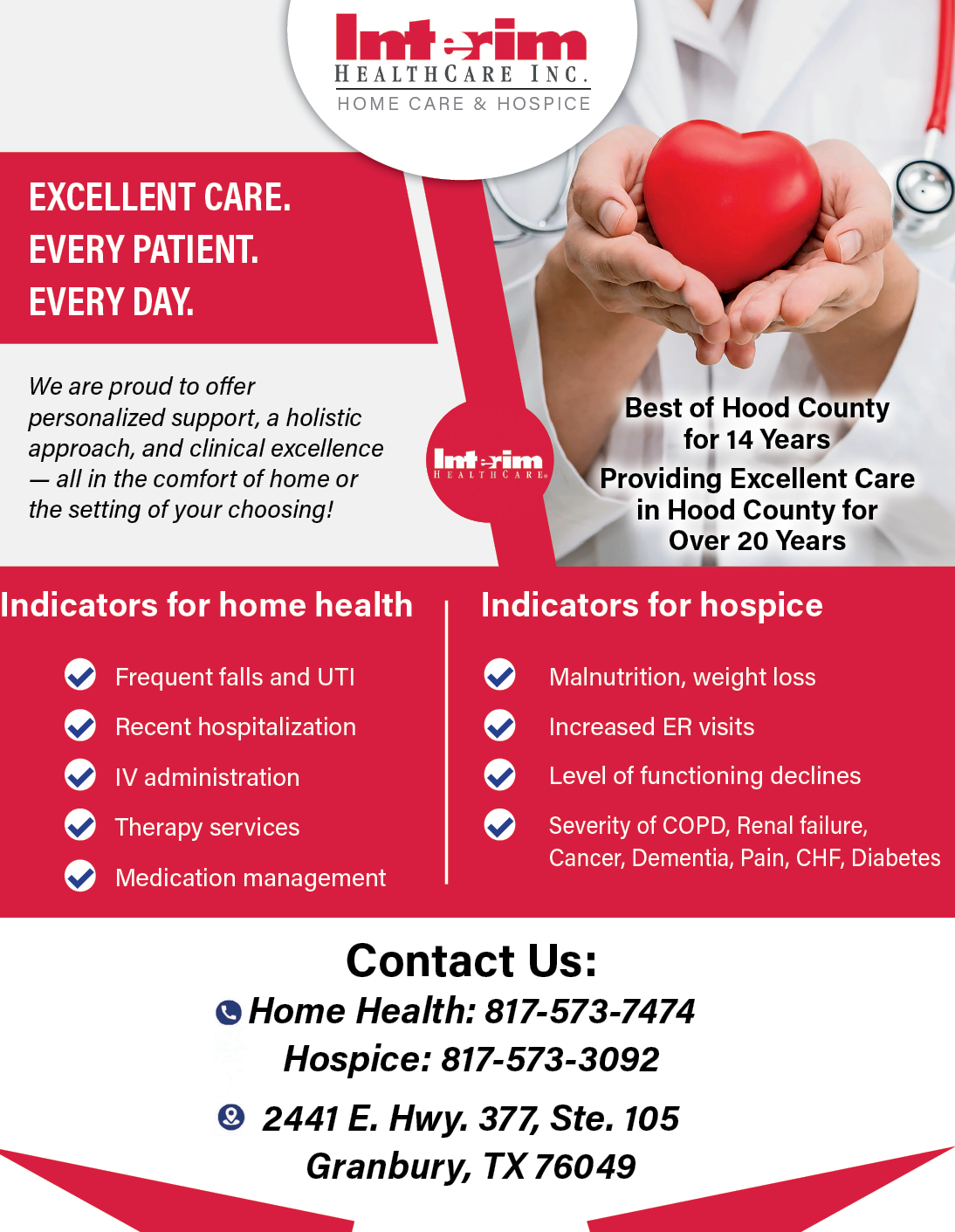 Interim
HEALTHCARE INC.
HOME CARE & HOSPICE

EXCELLENT CARE.
EVERY PATIENT.
EVERY DAY.

We are proud to offer personalized support, a holistic approach, and clinical excellence — all in the comfort of home or the setting of your choosing!

Interim
HEALTHCARE

Best of Hood County for 14 Years

Providing Excellent Care in Hood County for Over 20 Years

Indicators for home health

Frequent falls and UTI
Recent hospitalization
IV administration
Therapy services
Medication management

Indicators for hospice

Malnutrition, weight loss
Increased ER visits
Level of functioning declines
Severity of COPD, Renal failure, Cancer, Dementia, Pain, CHF, Diabetes

Contact Us:
Home Health: 817-573-7474
Hospice: 817-573-3092
2441 E. Hwy. 377, Ste. 105
Granbury, TX 76049